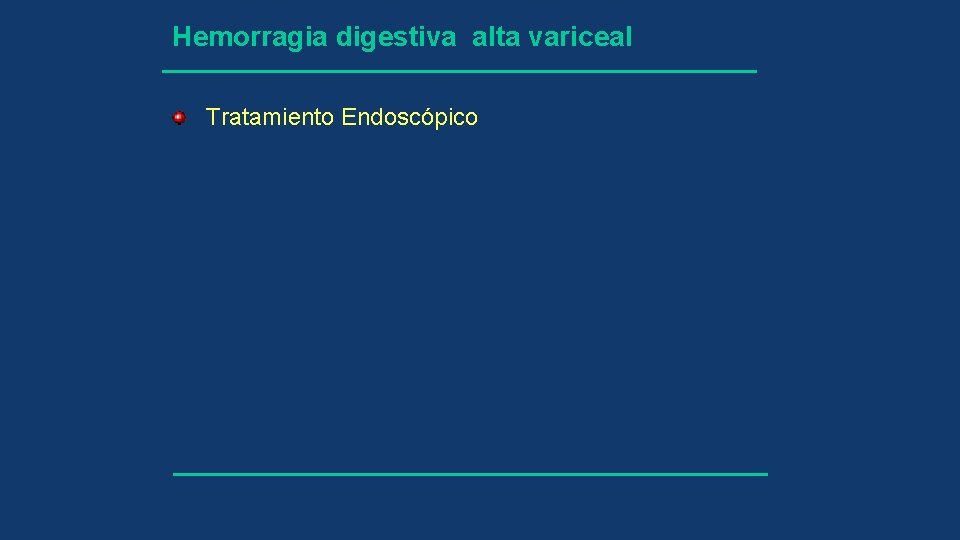 Hemorragia digestiva alta variceal

Tratamiento Endoscópico